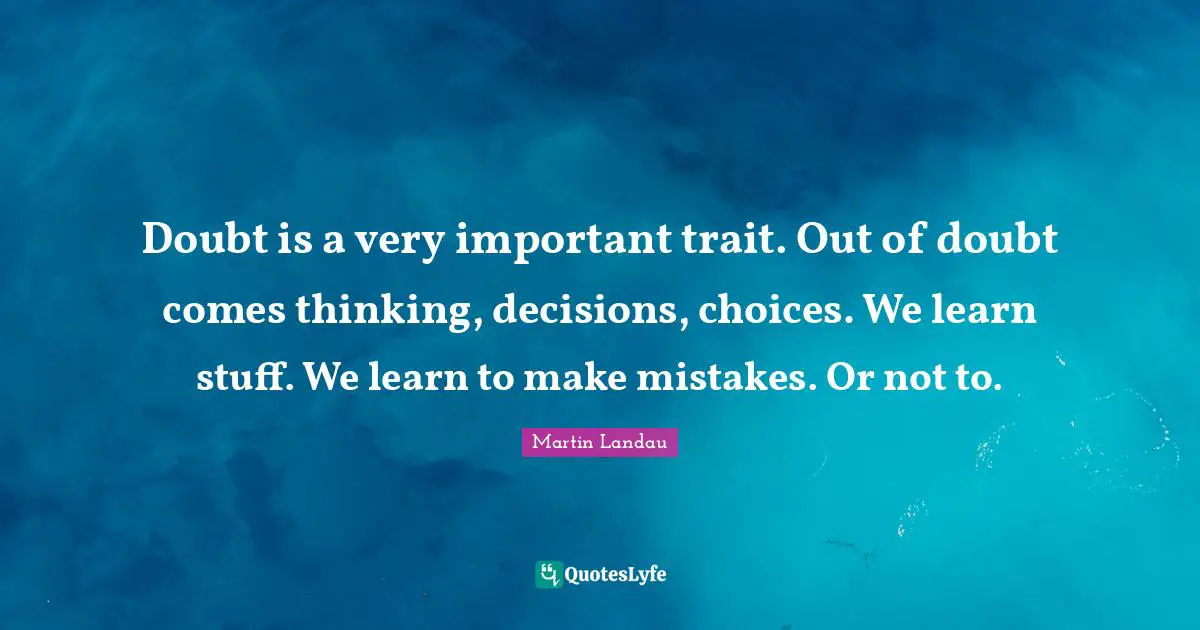 Doubt is a very important trait. Out of doubt comes thinking, decisions, choices. We learn stuff. We learn to make mistakes. Or not to.

Martin Landau

QuotesLyfe